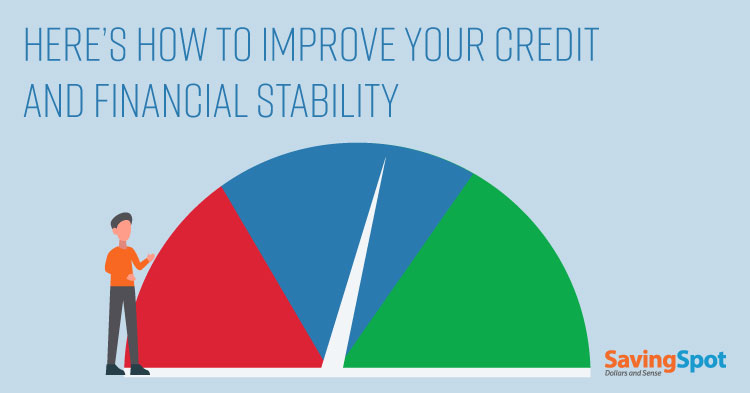 HERE'S HOW TO IMPROVE YOUR CREDIT AND FINANCIAL STABILITY

SavingSpot
Dollars and Sense